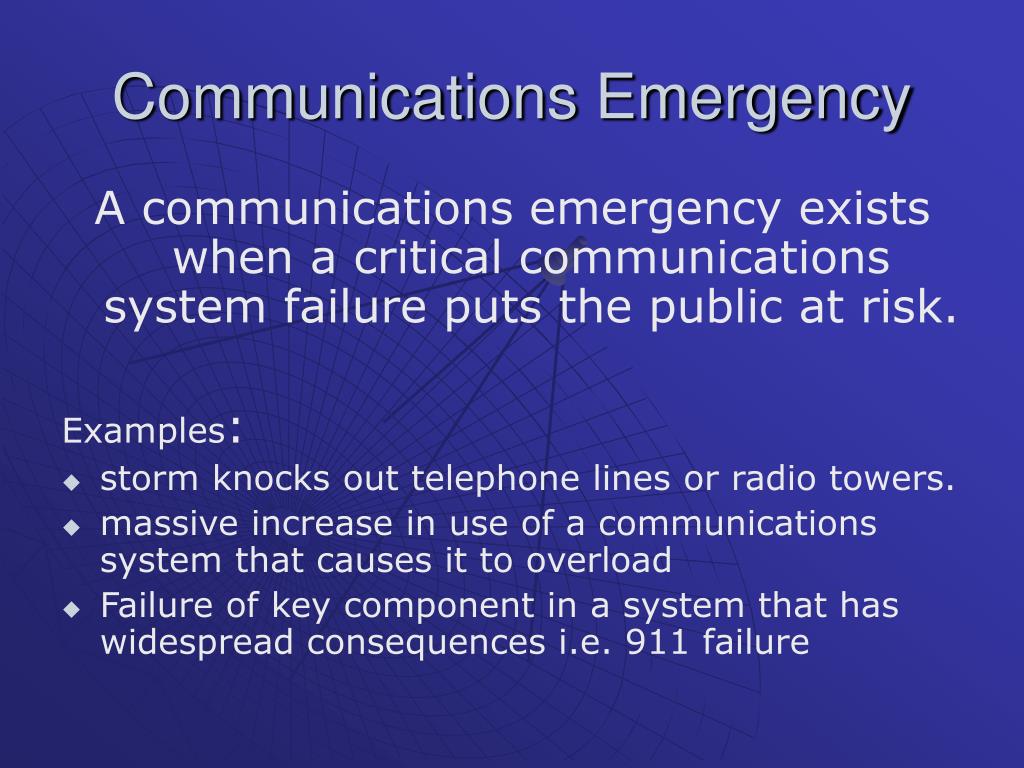 Communications Emergency

A communications emergency exists when a critical communications system failure puts the public at risk.

Examples:

- storm knocks out telephone lines or radio towers.
- massive increase in use of a communications system that causes it to overload
- Failure of key component in a system that has widespread consequences i.e. 911 failure